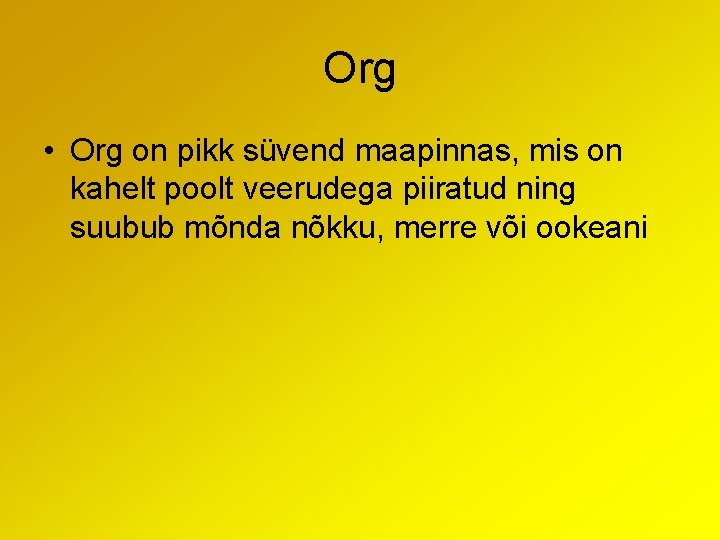 Org

• Org on pikk süvend maapinnas, mis on kahelt poolt veerudega piiratud ning suubub mõnda nõkku, merre või ookeani